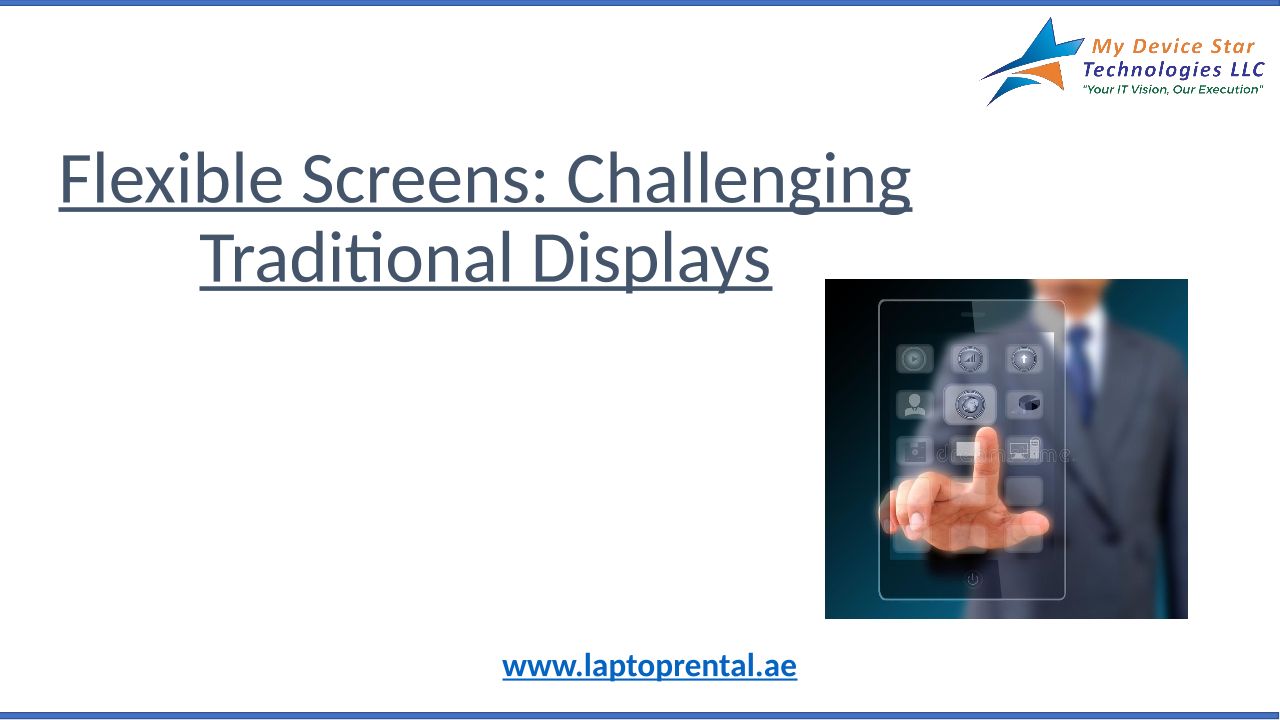 My Device Star Technologies LLC
"Your IT Vision, Our Execution"

Flexible Screens: Challenging Traditional Displays

dreamstime

www.laptoprental.ae